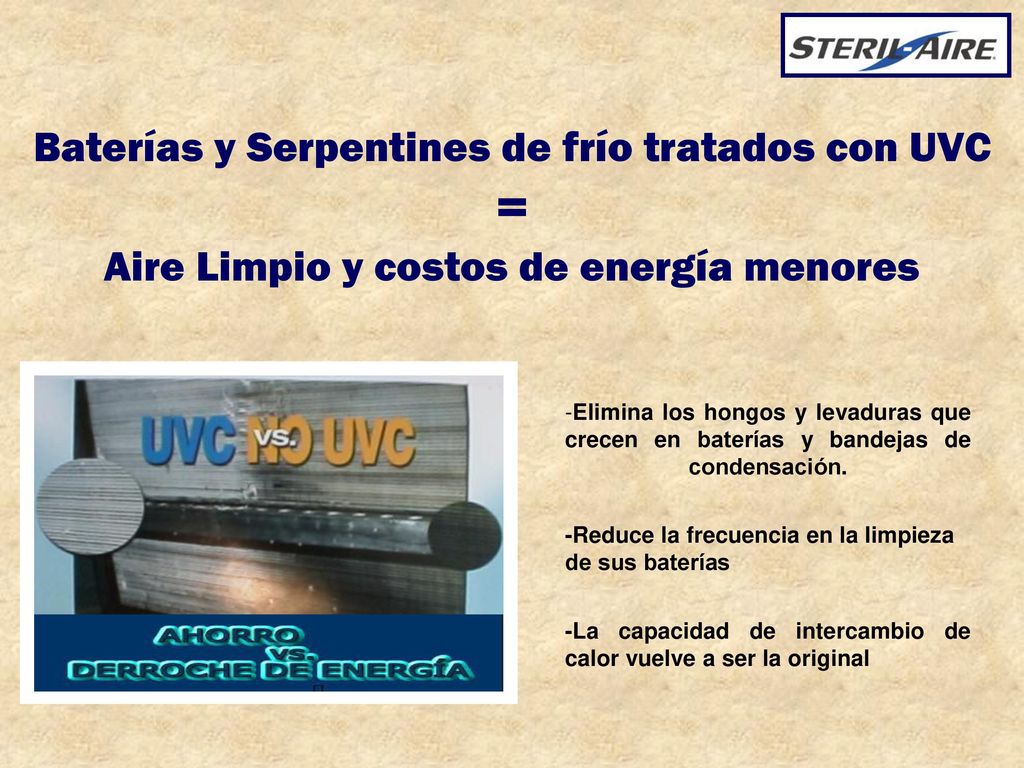 STERIL-AIRE

Baterías y Serpentines de frío tratados con UVC
=
Aire Limpio y costos de energía menores

UVC VS. NO UVC

AHORRO
VS.
DERROCHE DE ENERGÍA

-Elimina los hongos y levaduras que crecen en baterías y bandejas de condensación.

-Reduce la frecuencia en la limpieza de sus baterías

-La capacidad de intercambio de calor vuelve a ser la original